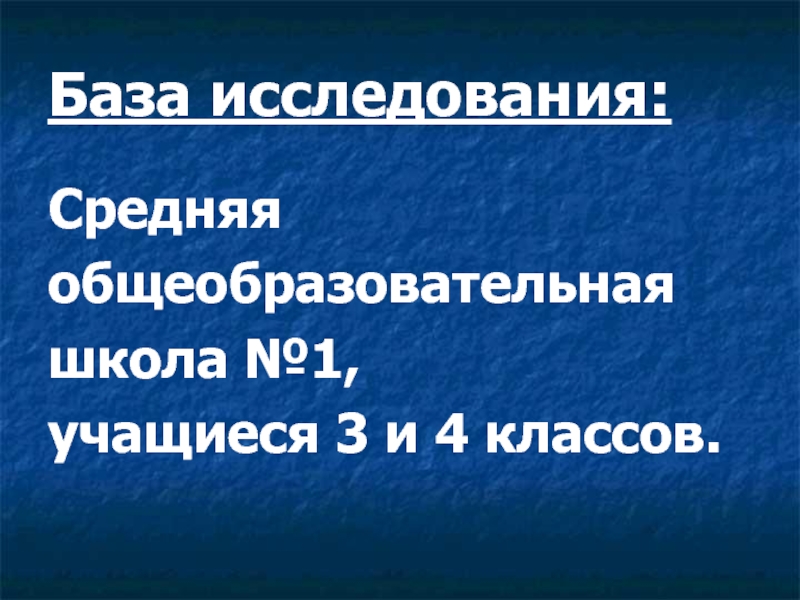 База исследования:

Средняя общеобразовательная школа №1,
учащиеся 3 и 4 классов.